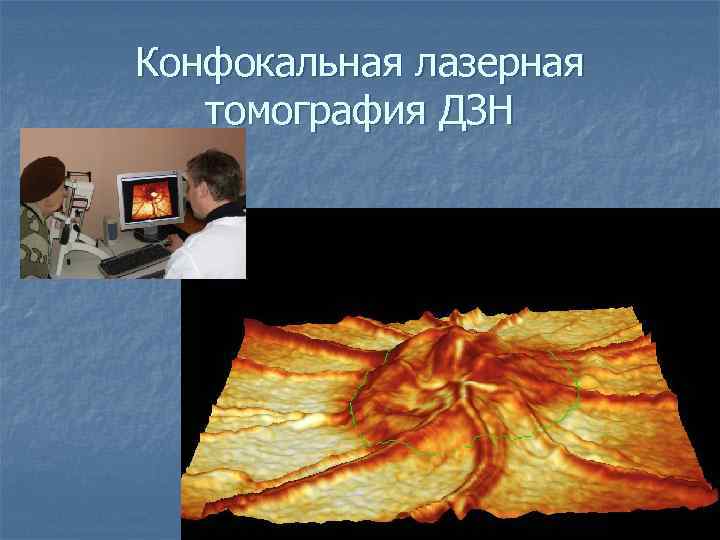 Конфокальная лазерная томография ДЗН